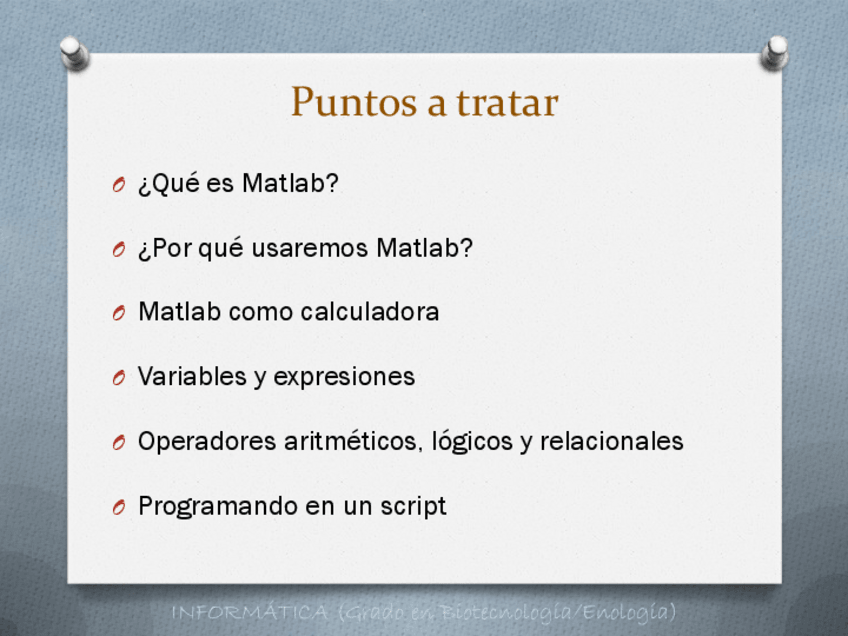 Puntos a tratar

¿Qué es Matlab?

¿Por qué usaremos Matlab?

Matlab como calculadora

Variables y expresiones

Operadores aritméticos, lógicos y relacionales

Programando en un script

INFORMÁTICA (Grado en Biotecnología/Enología)